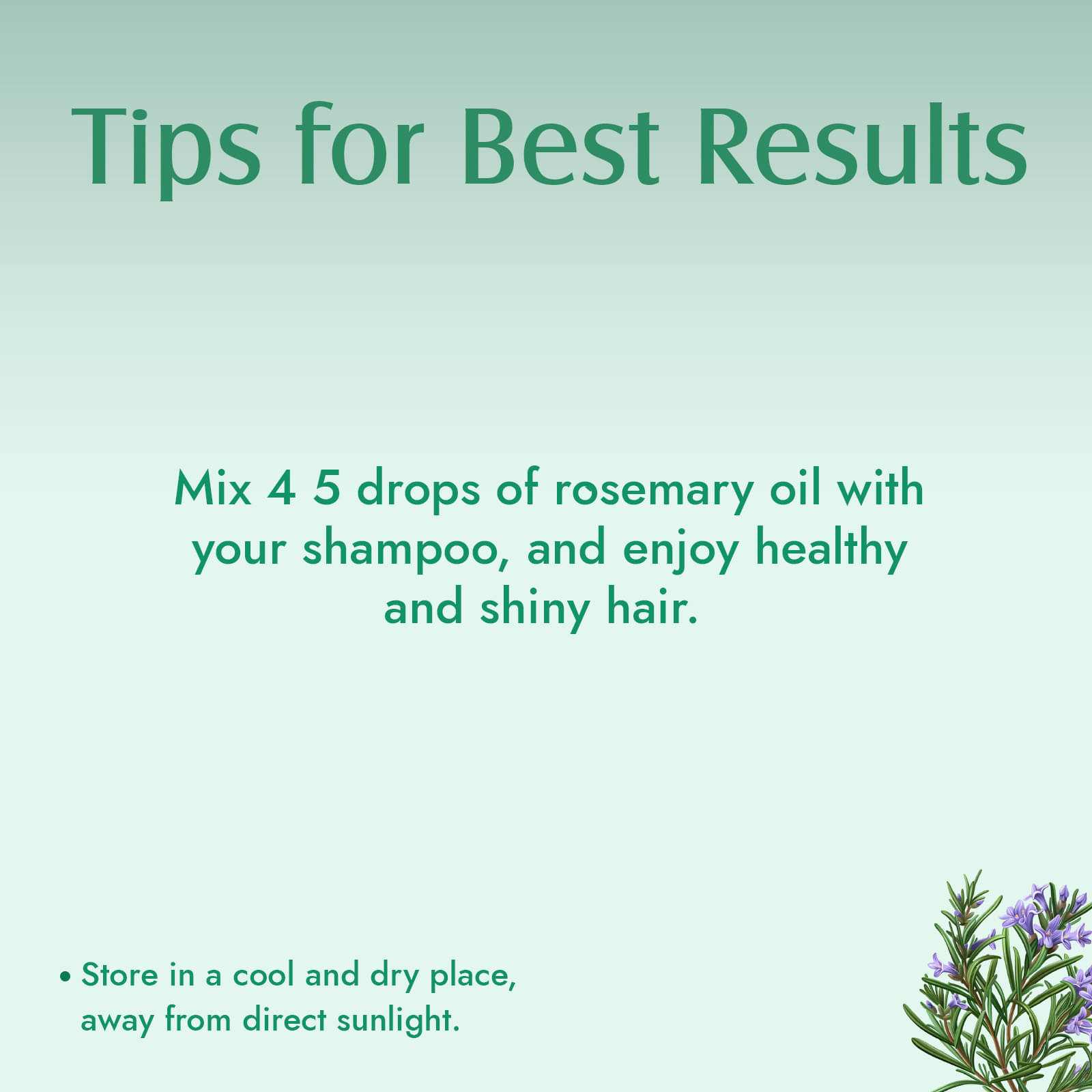 Tips for Best Results

Mix 4 5 drops of rosemary oil with your shampoo, and enjoy healthy and shiny hair.

• Store in a cool and dry place, away from direct sunlight.